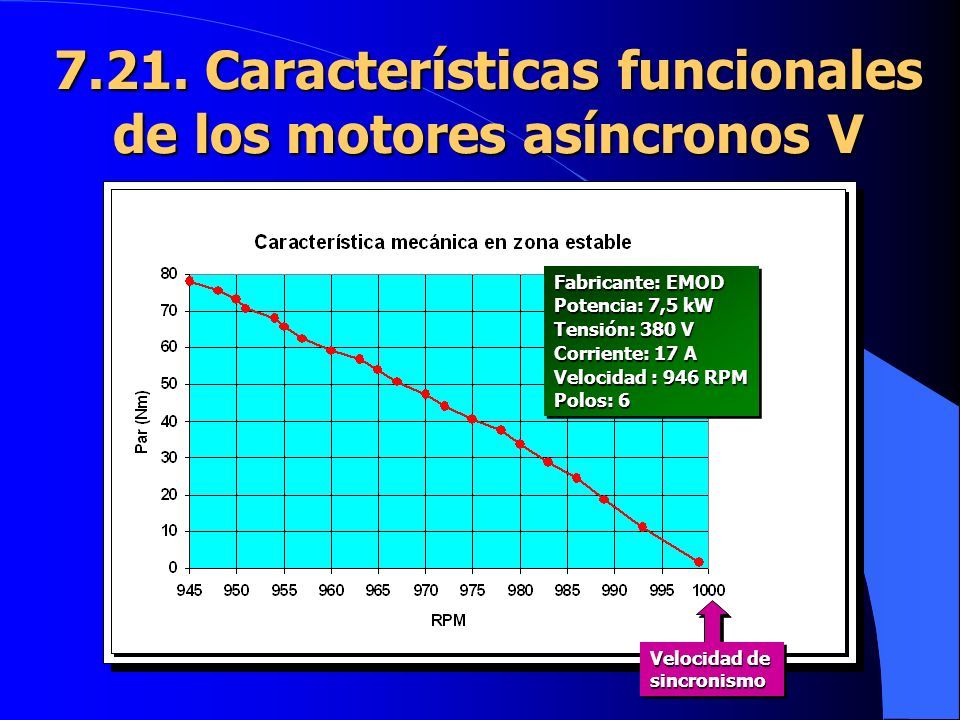 7.21. Características funcionales de los motores asíncronos V

Característica mecánica en zona estable

Fabricante: EMOD
Potencia: 7,5 kW
Tensión: 380 V
Corriente: 17 A
Velocidad : 946 RPM
Polos: 6

Par (Nm)

80
70
60
50
40
30
20
10
0

945 950 955 960 965 970 975 980 985 990 995 1000

RPM

Velocidad de sincronismo